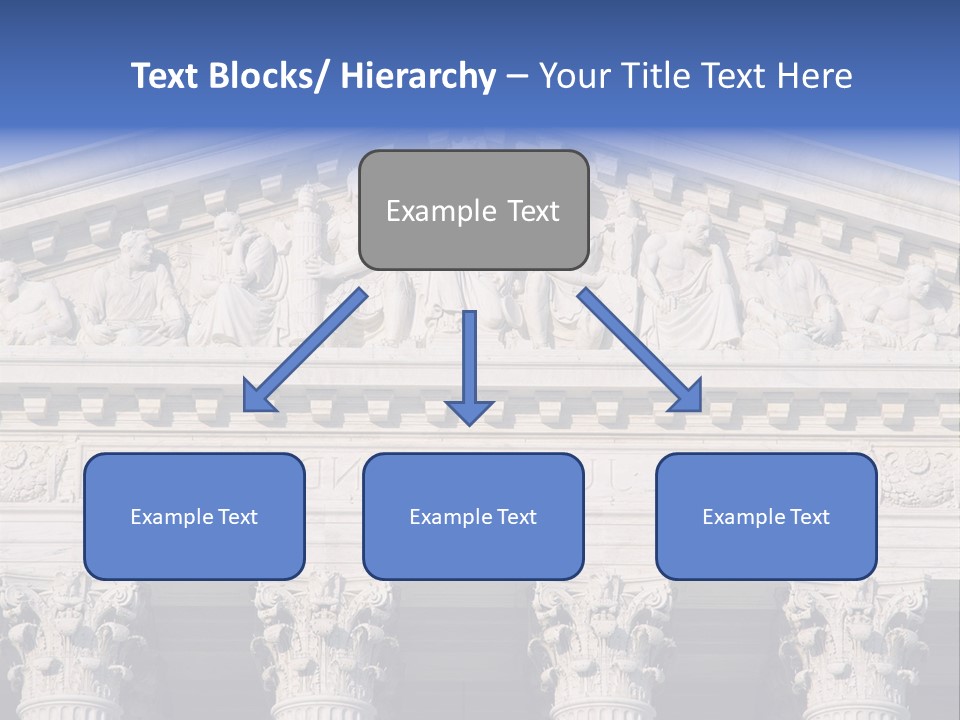 Text Blocks/ Hierarchy – Your Title Text Here

Example Text

Example Text

Example Text

Example Text